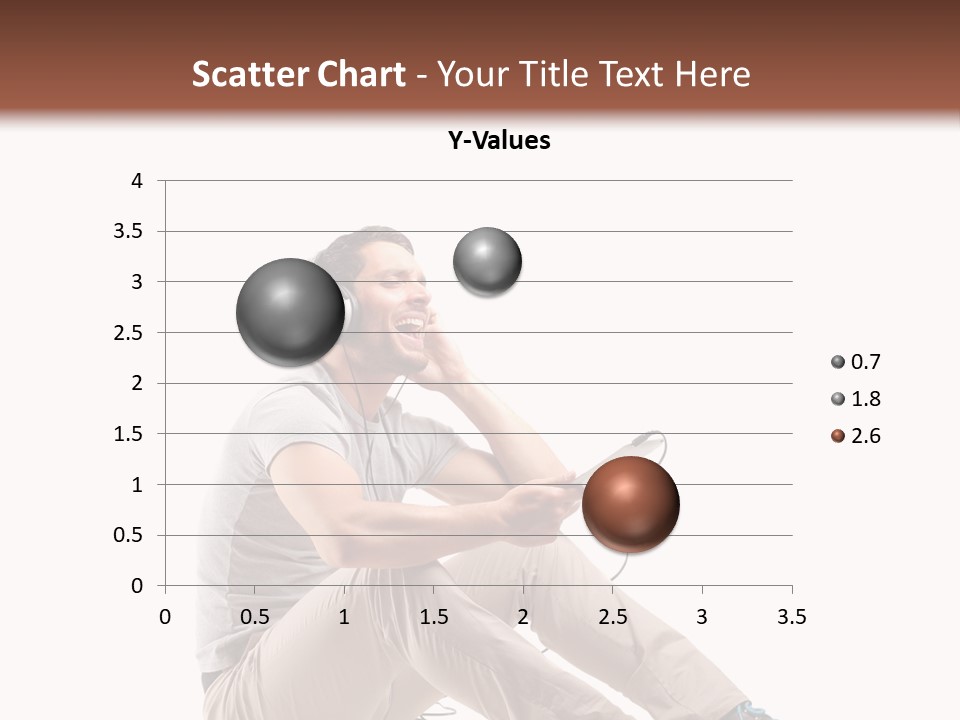 Scatter Chart - Your Title Text Here

Y-Values

4
3.5
3
2.5
2
1.5
1
0.5
0

0 0.5 1 1.5 2 2.5 3 3.5

0.7
1.8
2.6